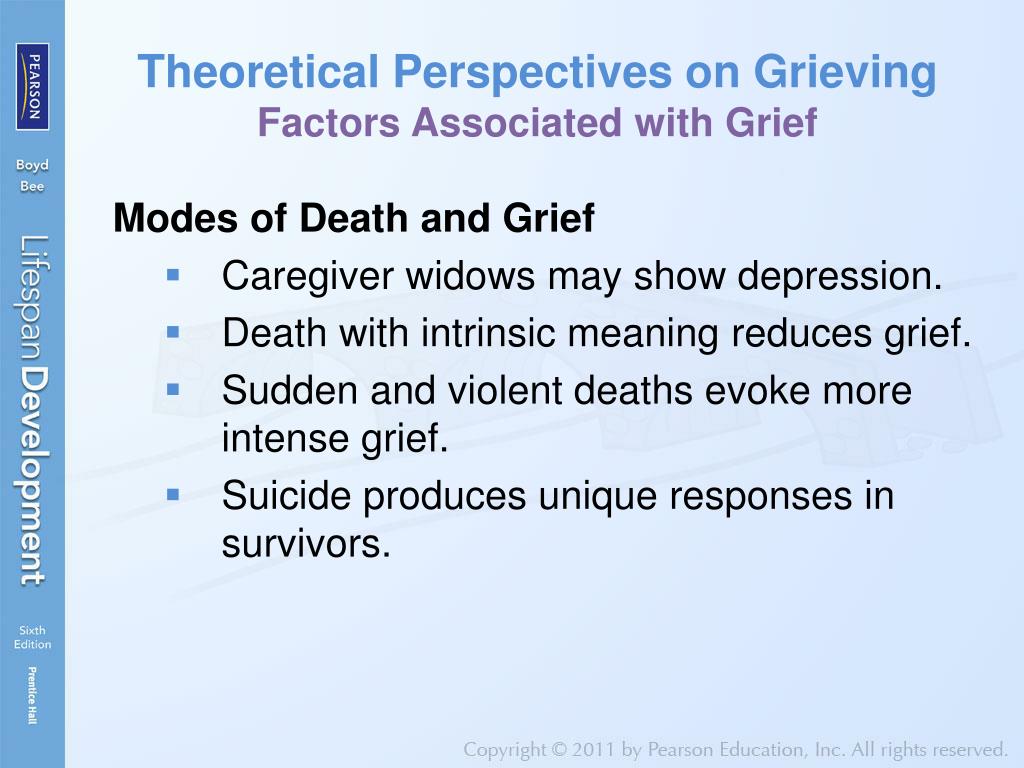 PEARSON

Boyd
Bee

Lifespan Development

Sixth
Edition

Prentice Hall

Theoretical Perspectives on Grieving
Factors Associated with Grief

Modes of Death and Grief

- Caregiver widows may show depression.
- Death with intrinsic meaning reduces grief.
- Sudden and violent deaths evoke more intense grief.
- Suicide produces unique responses in survivors.

Copyright © 2011 by Pearson Education, Inc. All rights reserved.